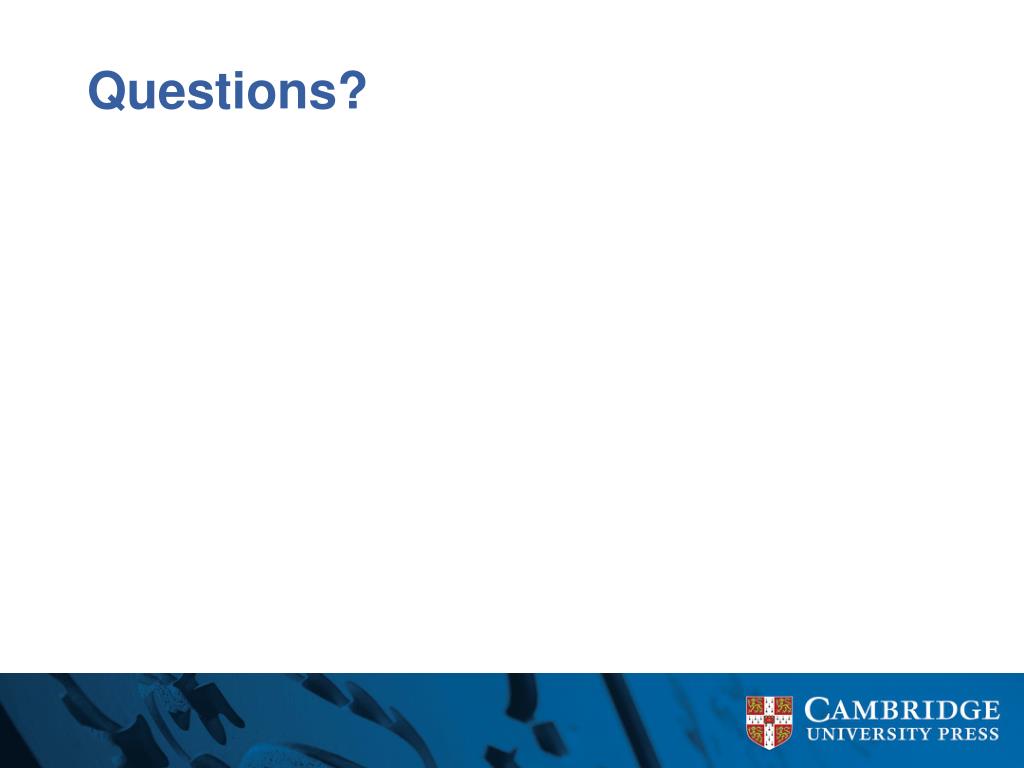 Questions?

CAMBRIDGE
UNIVERSITY PRESS